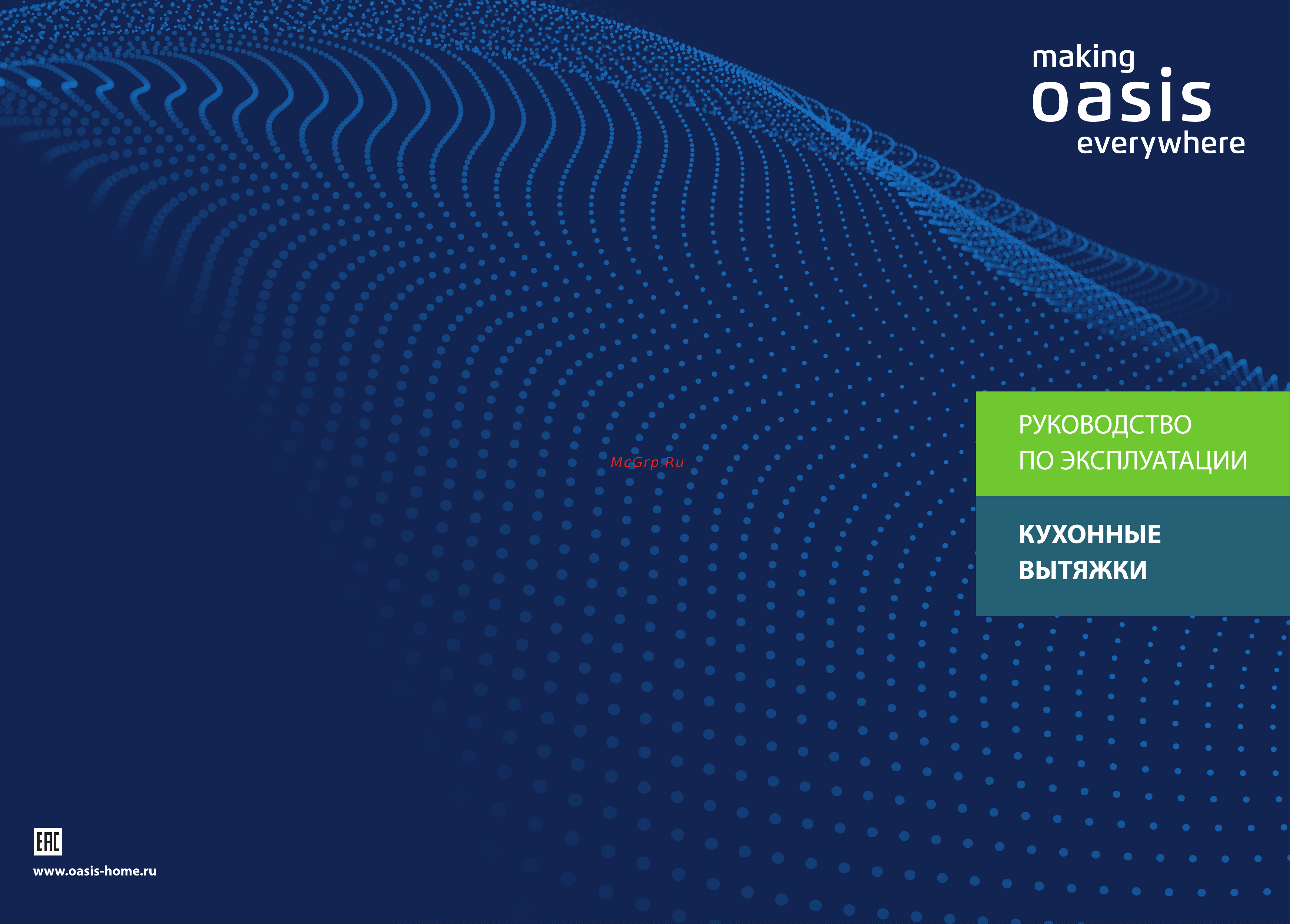 making
oasis
everywhere

McGrp.Ru

РУКОВОДСТВО ПО ЭКСПЛУАТАЦИИ

КУХОННЫЕ ВЫТЯЖКИ

EAC

www.oasis-home.ru